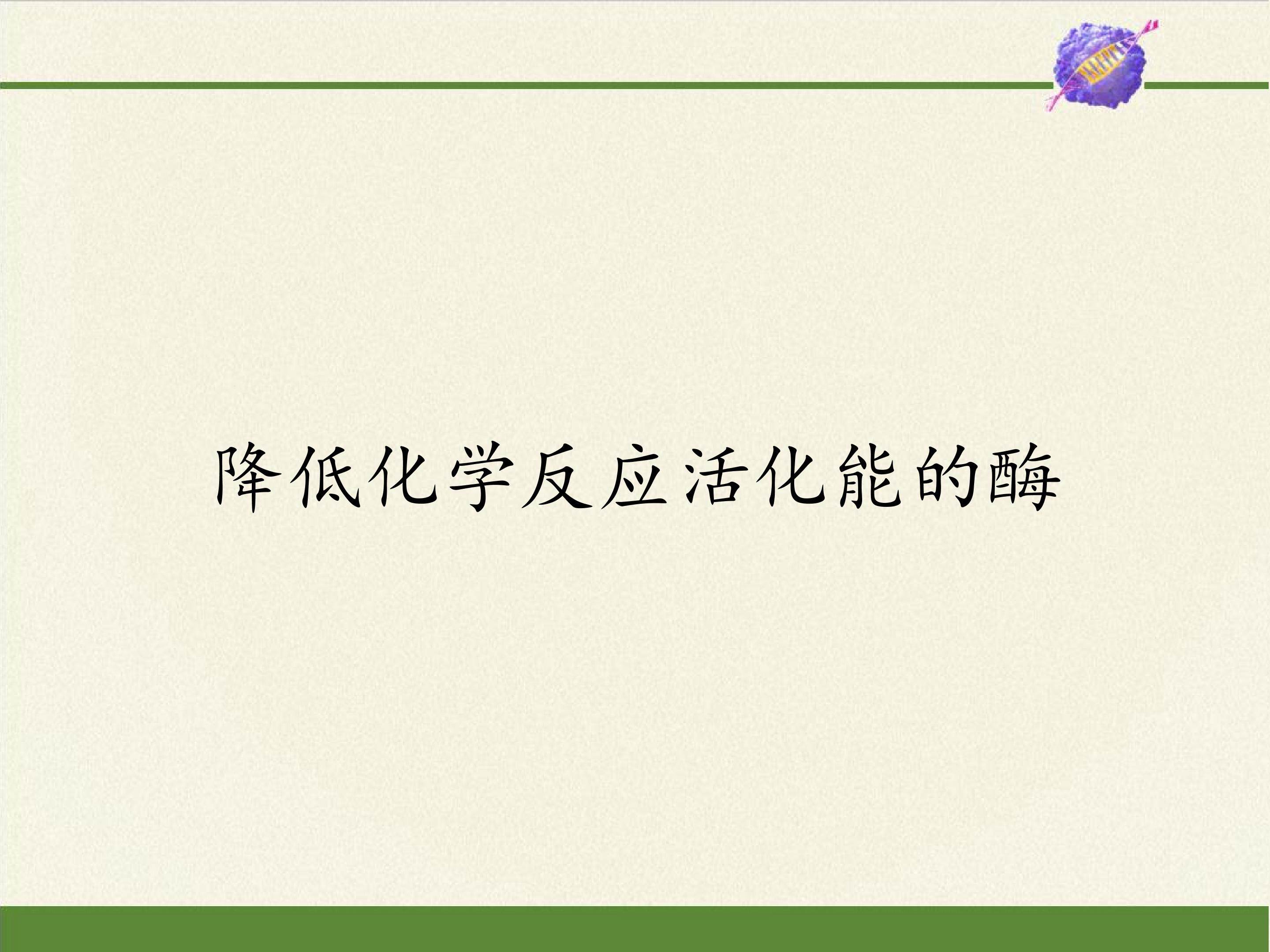 降低化学反应活化能的酶